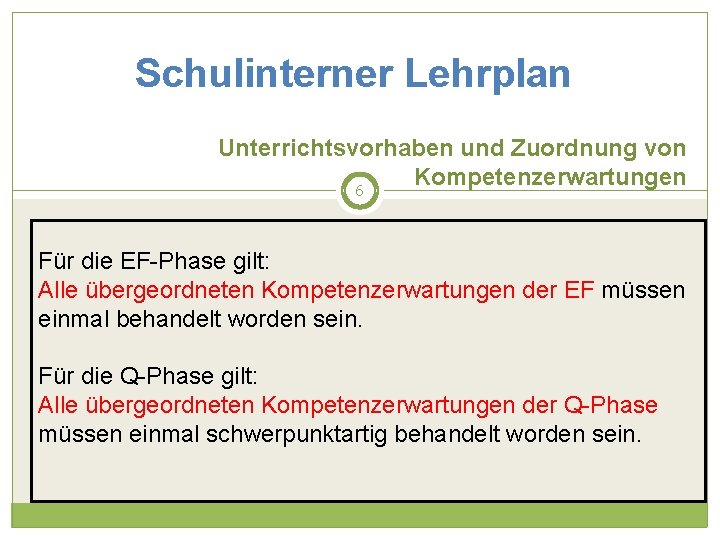 Schulinterner Lehrplan

Unterrichtsvorhaben und Zuordnung von Kompetenzerwartungen

6

Für die EF-Phase gilt:
Alle übergeordneten Kompetenzerwartungen der EF müssen einmal behandelt worden sein.

Für die Q-Phase gilt:
Alle übergeordneten Kompetenzerwartungen der Q-Phase müssen einmal schwerpunktartig behandelt worden sein.